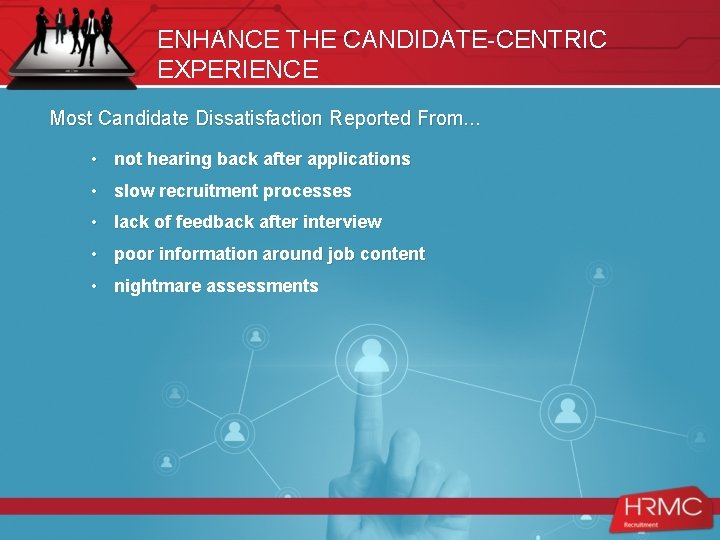 ENHANCE THE CANDIDATE-CENTRIC EXPERIENCE

Most Candidate Dissatisfaction Reported From...

• not hearing back after applications
• slow recruitment processes
• lack of feedback after interview
• poor information around job content
• nightmare assessments

HRMC
Recruitment